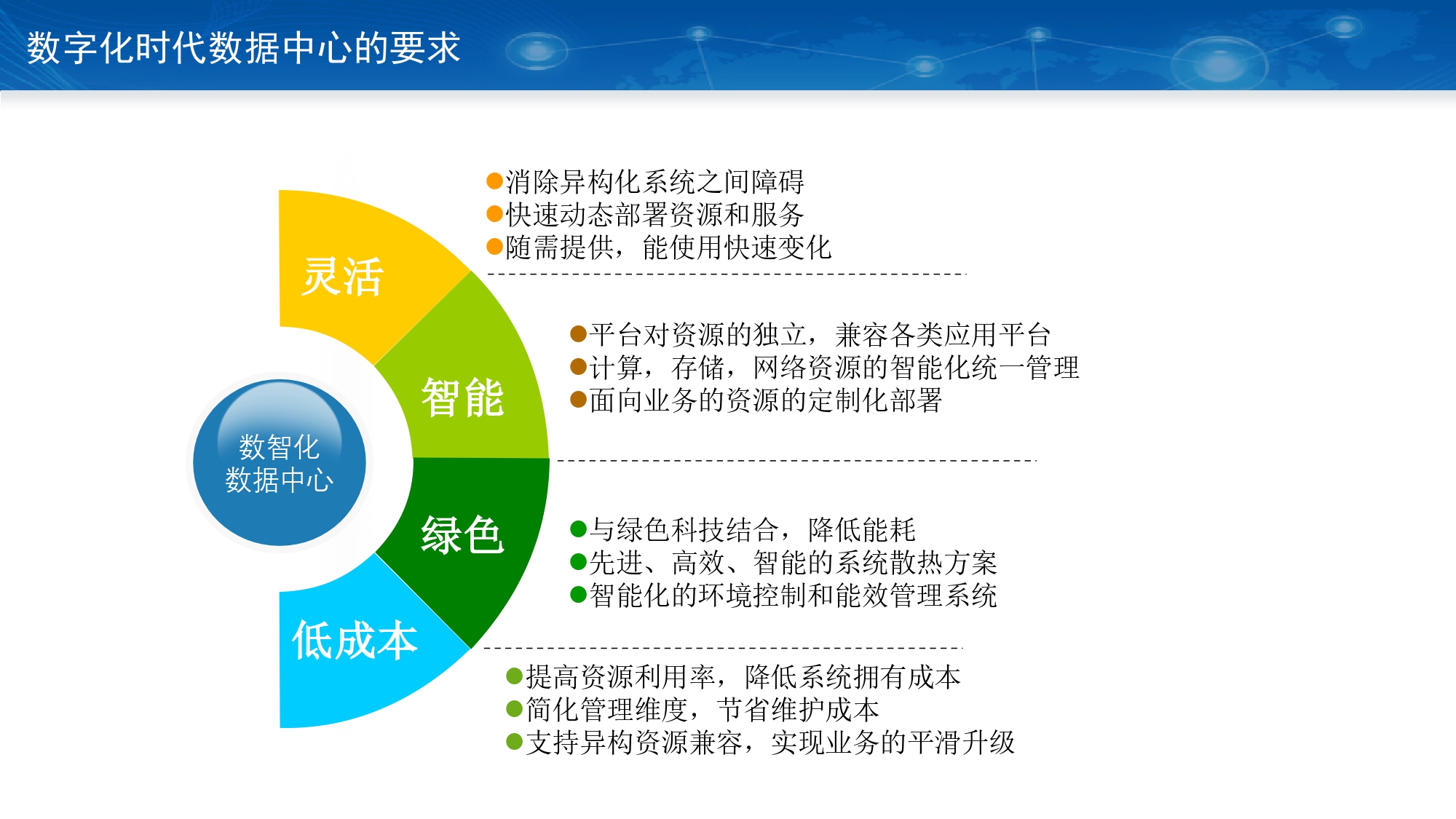 数字化时代数据中心的要求

数智化
数据中心

灵活

●消除异构化系统之间障碍
●快速动态部署资源和服务
●随需提供，能使用快速变化

智能

●平台对资源的独立，兼容各类应用平台
●计算，存储，网络资源的智能化统一管理
●面向业务的资源的定制化部署

绿色

●与绿色科技结合，降低能耗
●先进、高效、智能的系统散热方案
●智能化的环境控制和能效管理系统

低成本

●提高资源利用率，降低系统拥有成本
●简化管理维度，节省维护成本
●支持异构资源兼容，实现业务的平滑升级